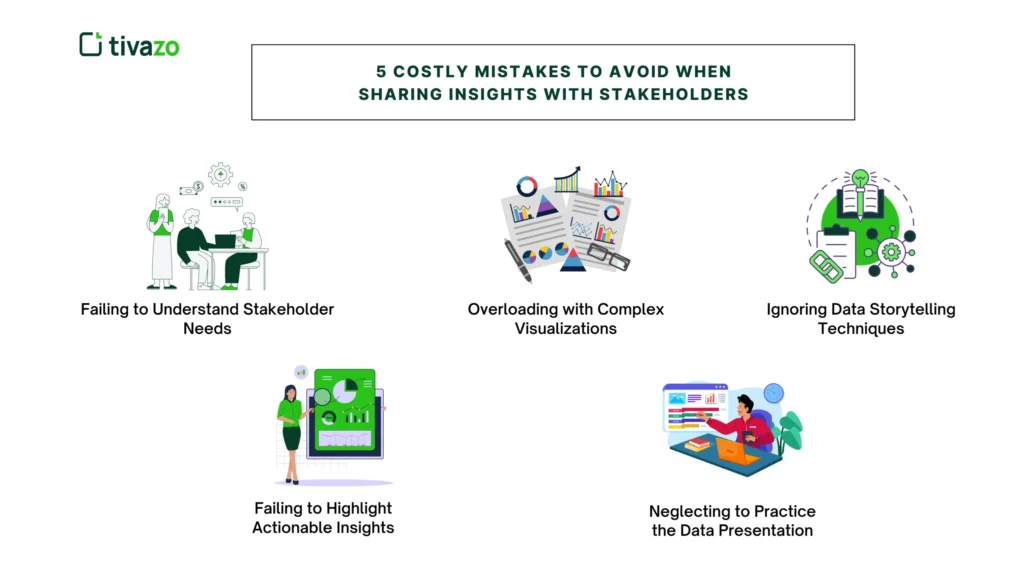 tivazo

5 COSTLY MISTAKES TO AVOID WHEN SHARING INSIGHTS WITH STAKEHOLDERS

Failing to Understand Stakeholder Needs

Overloading with Complex Visualizations

Ignoring Data Storytelling Techniques

Failing to Highlight Actionable Insights

Neglecting to Practice the Data Presentation